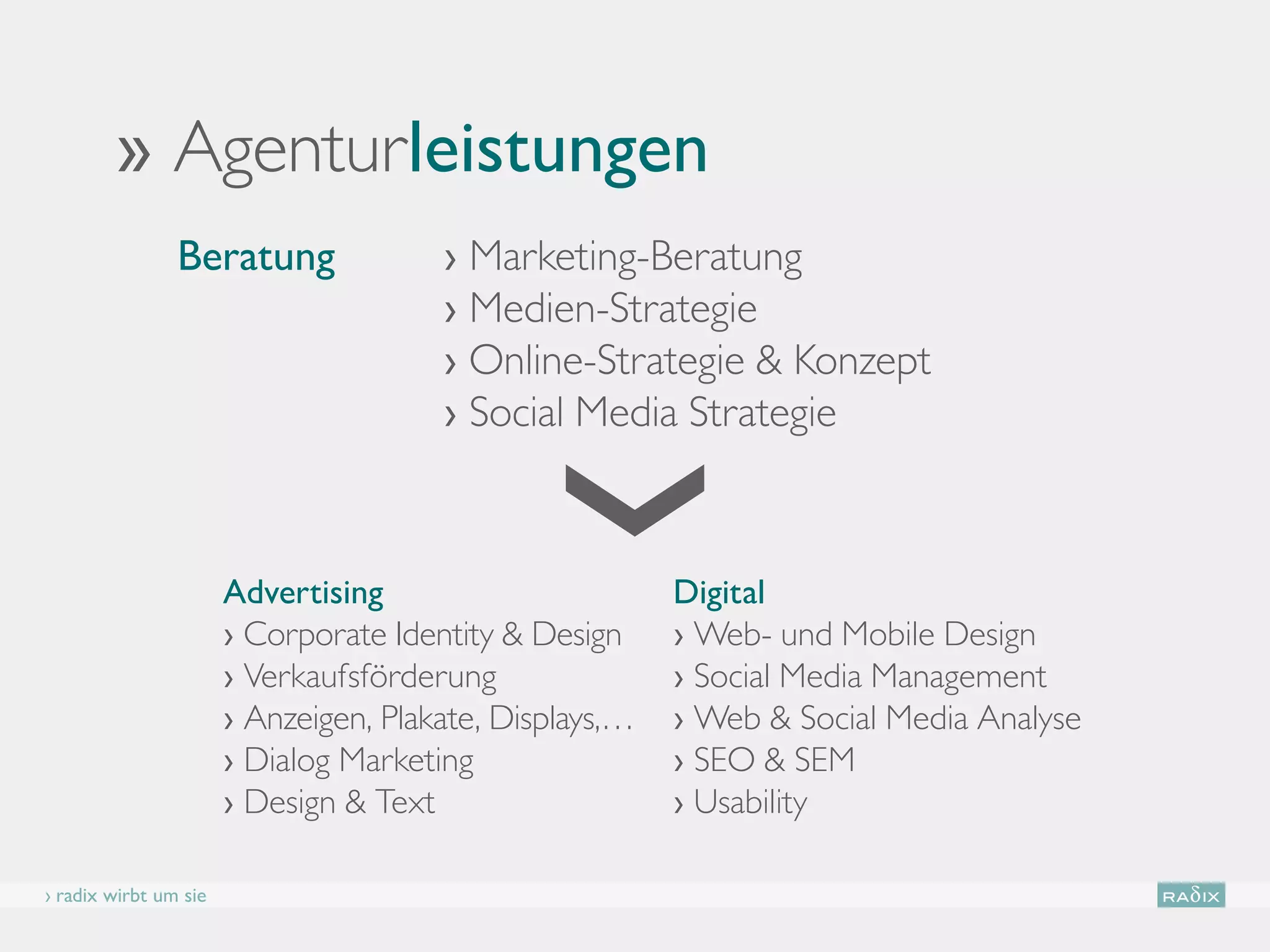 » Agenturleistungen

Beratung

› Marketing-Beratung
› Medien-Strategie
› Online-Strategie & Konzept
› Social Media Strategie

Advertising
› Corporate Identity & Design
› Verkaufsförderung
› Anzeigen, Plakate, Displays,…
› Dialog Marketing
› Design & Text

Digital
› Web- und Mobile Design
› Social Media Management
› Web & Social Media Analyse
› SEO & SEM
› Usability

› radix wirbt um sie

RAδIX